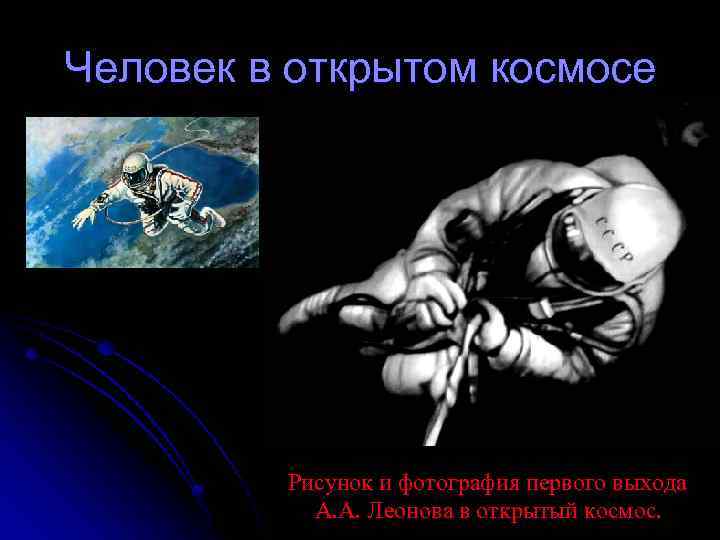 Человек в открытом космосе

СССР

Рисунок и фотография первого выхода А.А. Леонова в открытый космос.